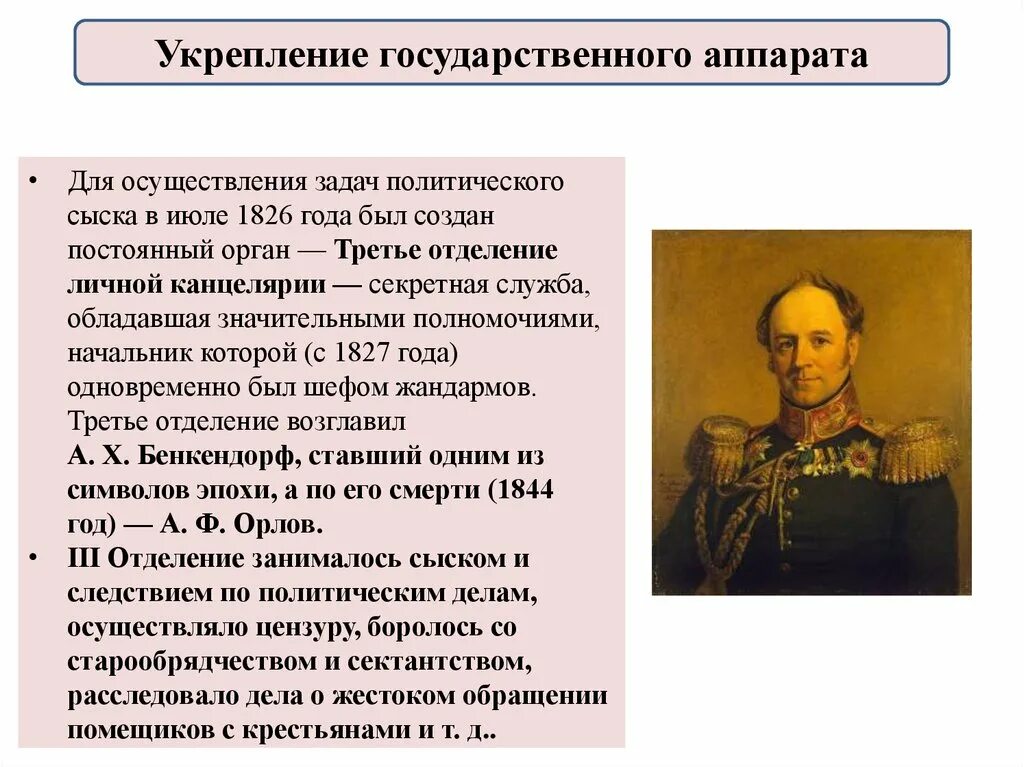 Укрепление государственного аппарата

• Для осуществления задач политического сыска в июле 1826 года был создан постоянный орган — Третье отделение личной канцелярии — секретная служба, обладавшая значительными полномочиями, начальник которой (с 1827 года) одновременно был шефом жандармов. Третье отделение возглавил А. Х. Бенкендорф, ставший одним из символов эпохи, а по его смерти (1844 год) — А. Ф. Орлов.

• III Отделение занималось сыском и следствием по политическим делам, осуществляло цензуру, боролось со старообрядчеством и сектантством, расследовало дела о жестоком обращении помещиков с крестьянами и т. д..